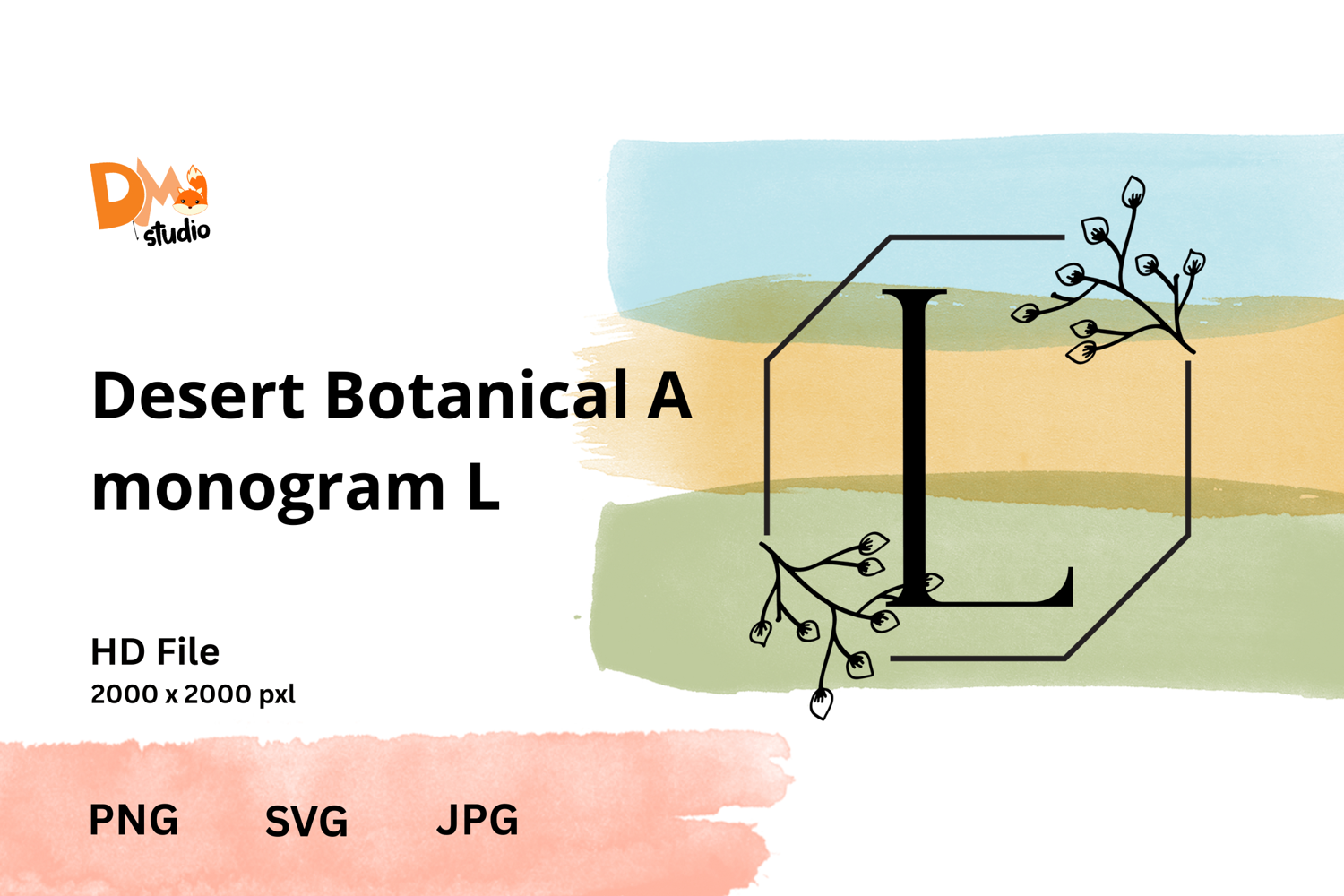 DM studio

Desert Botanical A monogram L

L

HD File
2000 x 2000 pxl

PNG SVG JPG